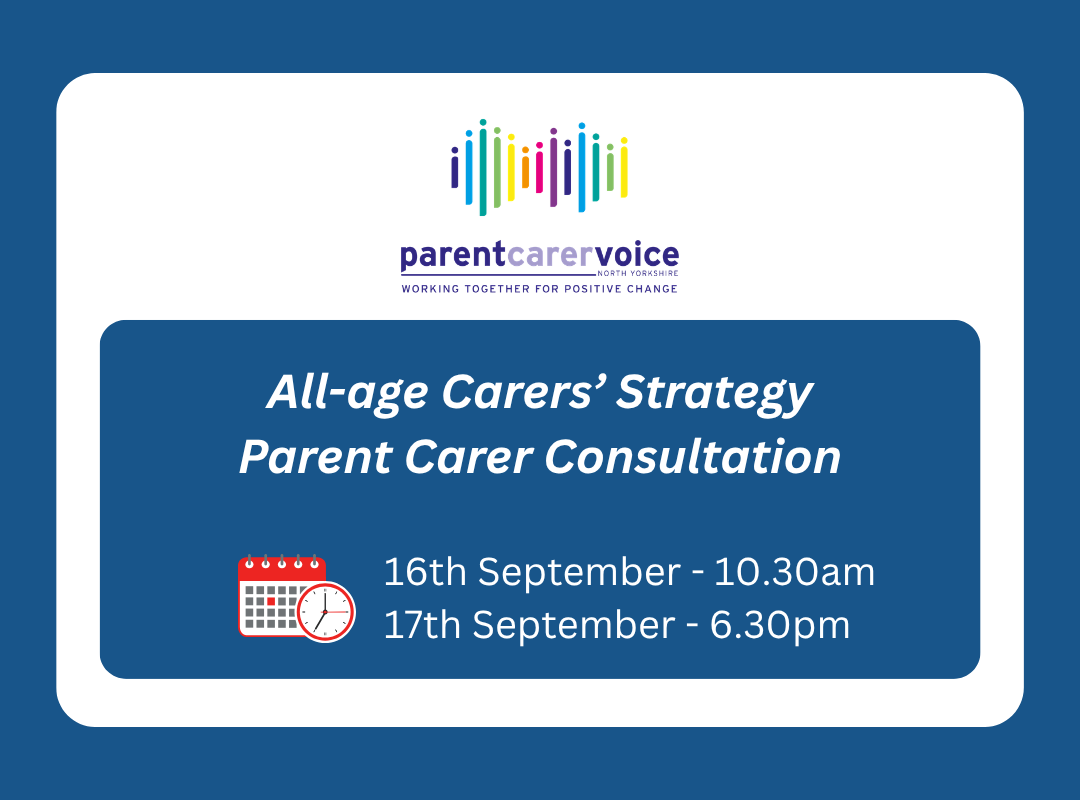 parentcarervoice
NORTH YORKSHIRE
WORKING TOGETHER FOR POSITIVE CHANGE

All-age Carers' Strategy
Parent Carer Consultation

16th September - 10.30am
17th September - 6.30pm